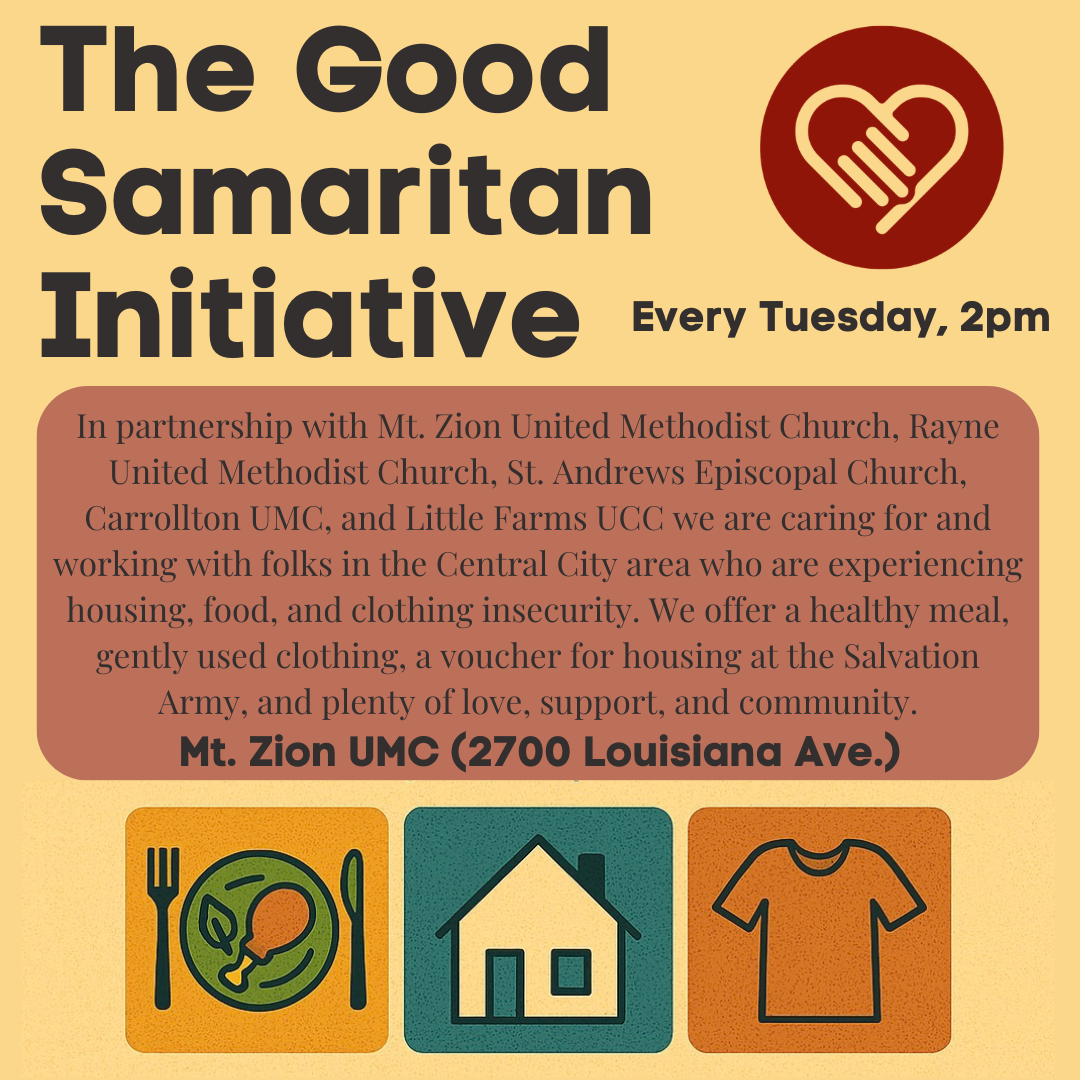 The Good Samaritan Initiative

Every Tuesday, 2pm

In partnership with Mt. Zion United Methodist Church, Rayne United Methodist Church, St. Andrews Episcopal Church, Carrollton UMC, and Little Farms UCC we are caring for and working with folks in the Central City area who are experiencing housing, food, and clothing insecurity. We offer a healthy meal, gently used clothing, a voucher for housing at the Salvation Army, and plenty of love, support, and community.

Mt. Zion UMC (2700 Louisiana Ave.)